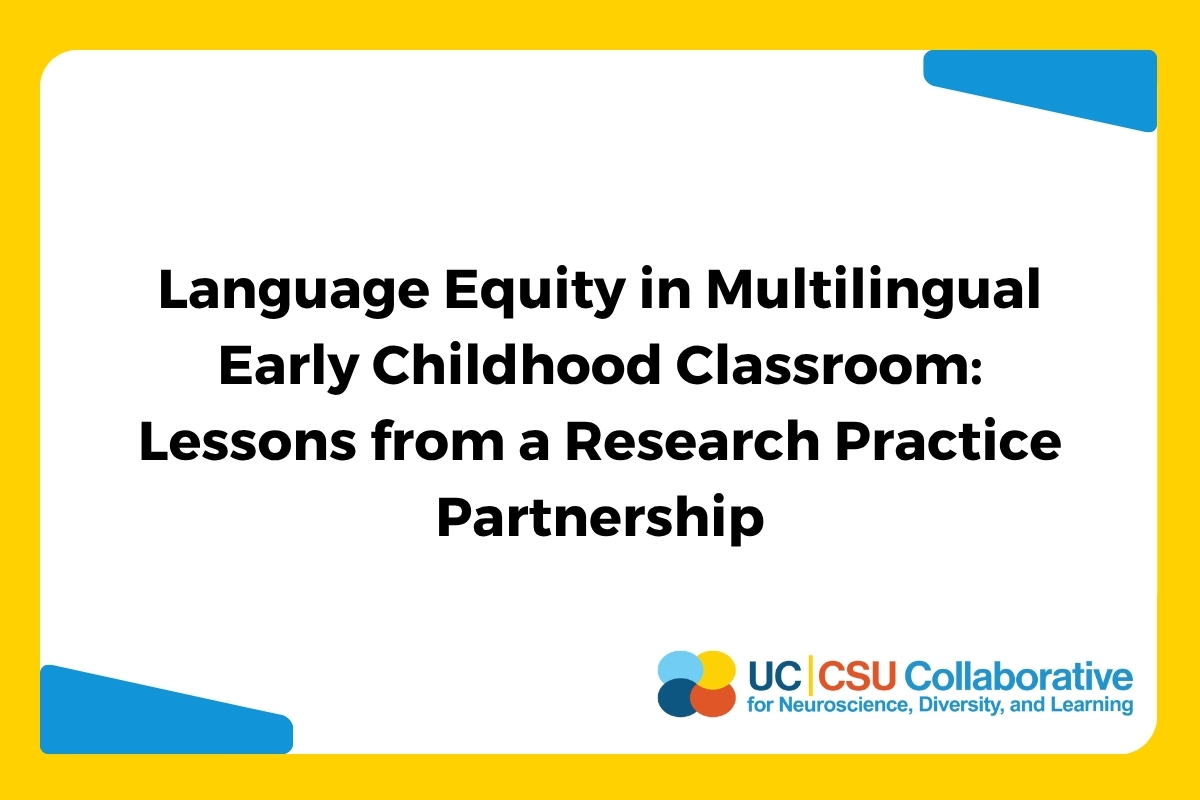 Language Equity in Multilingual Early Childhood Classroom: Lessons from a Research Practice Partnership

UC | CSU Collaborative
for Neuroscience, Diversity, and Learning